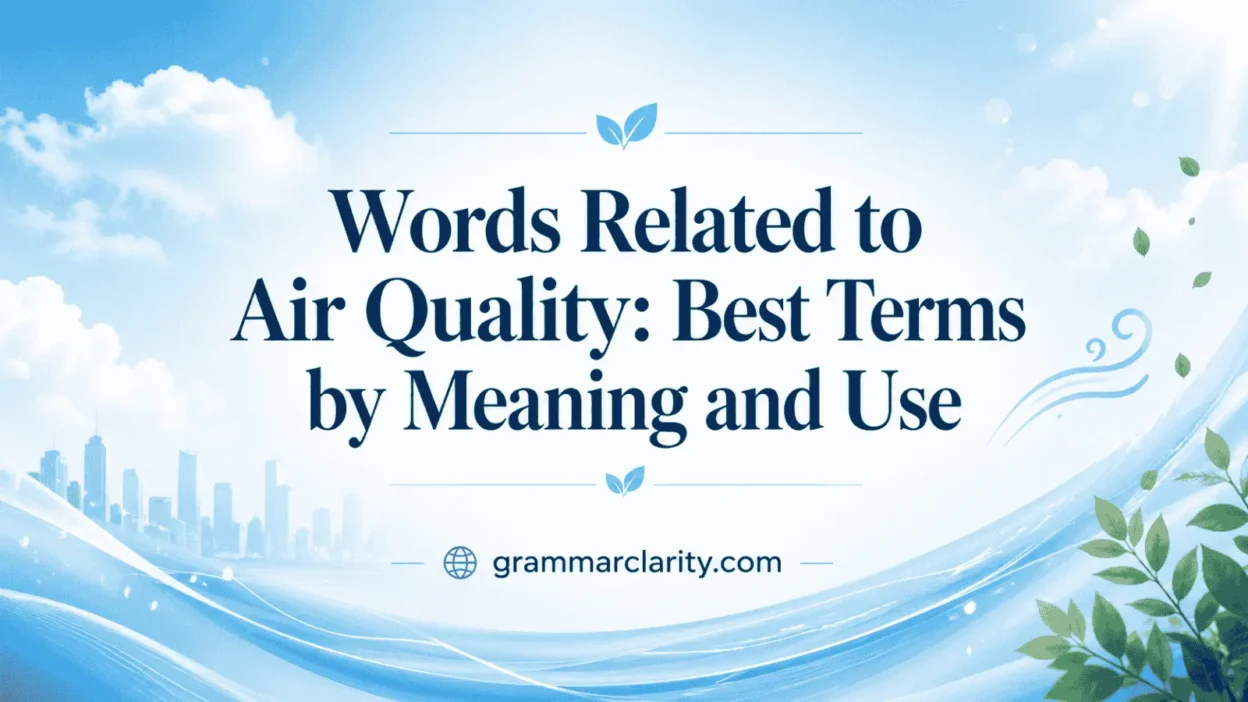 Words Related to Air Quality: Best Terms by Meaning and Use

grammarclarity.com